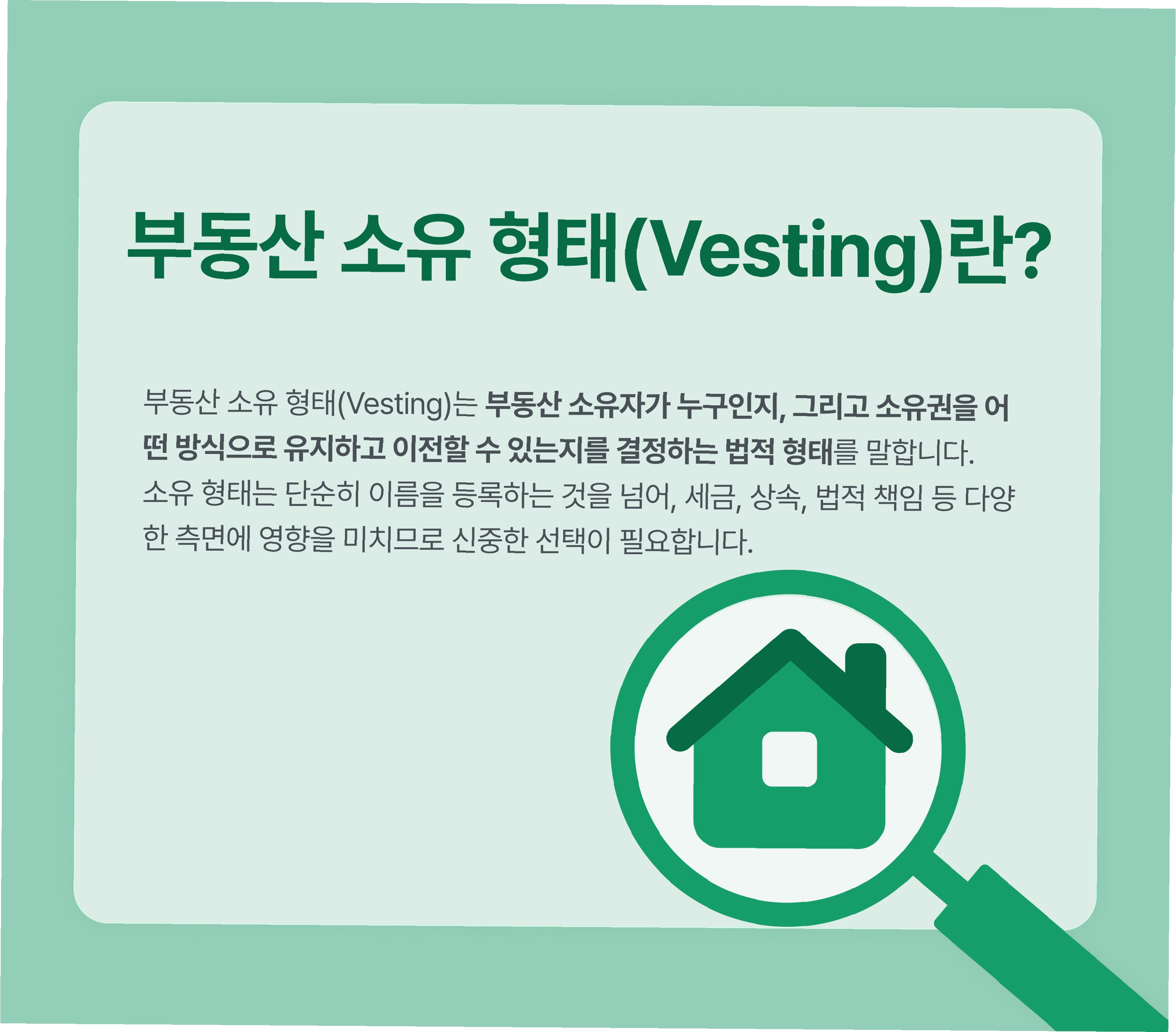 부동산 소유 형태(Vesting)란?

부동산 소유 형태(Vesting)는 부동산 소유자가 누구인지, 그리고 소유권을 어떤 방식으로 유지하고 이전할 수 있는지를 결정하는 법적 형태를 말합니다. 소유 형태는 단순히 이름을 등록하는 것을 넘어, 세금, 상속, 법적 책임 등 다양한 측면에 영향을 미치므로 신중한 선택이 필요합니다.